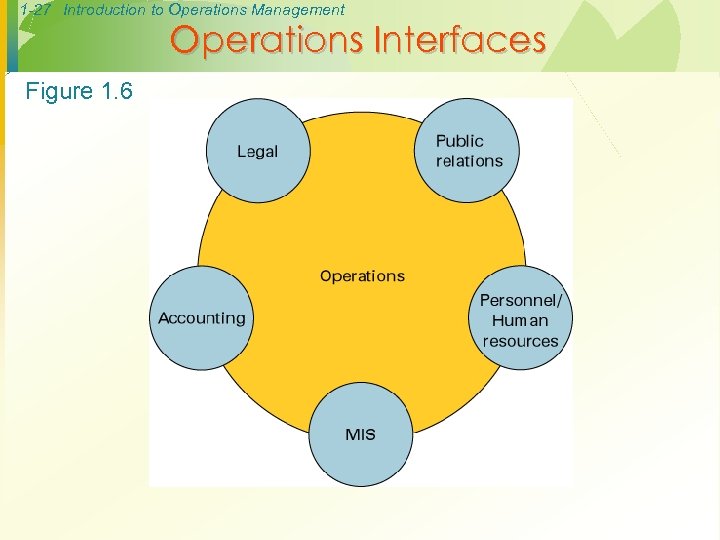 1-27 Introduction to Operations Management

Operations Interfaces

Figure 1.6

Legal

Public relations

Operations

Accounting

Personnel/ Human resources

MIS